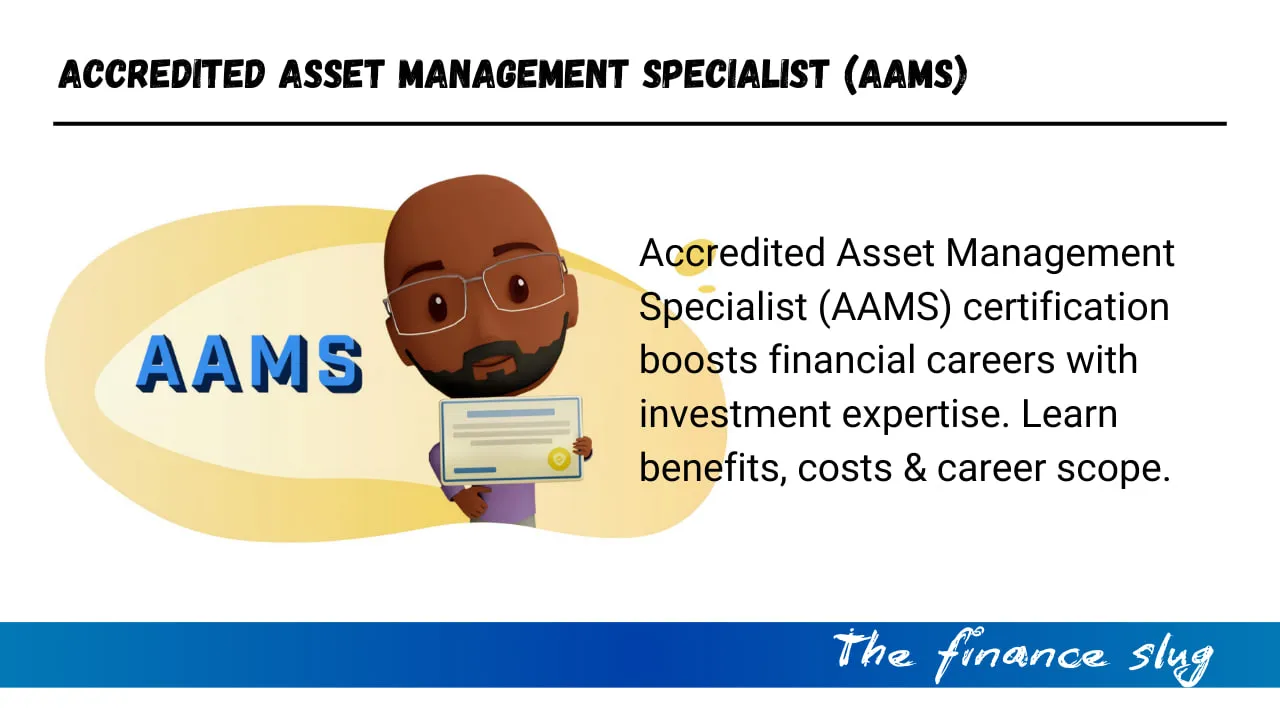 ACCREDITED ASSET MANAGEMENT SPECIALIST (AAMS)

AAMS

Accredited Asset Management Specialist (AAMS) certification boosts financial careers with investment expertise. Learn benefits, costs & career scope.

The finance slug